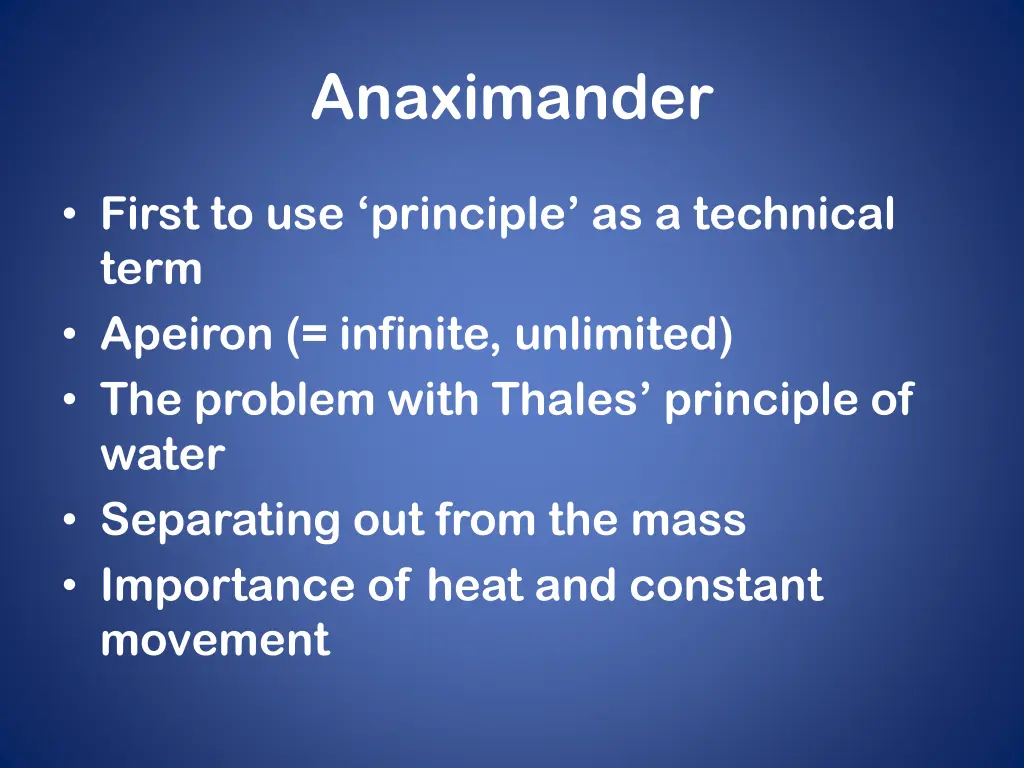 Anaximander

• First to use ‘principle’ as a technical term
• Apeiron (= infinite, unlimited)
• The problem with Thales’ principle of water
• Separating out from the mass
• Importance of heat and constant movement